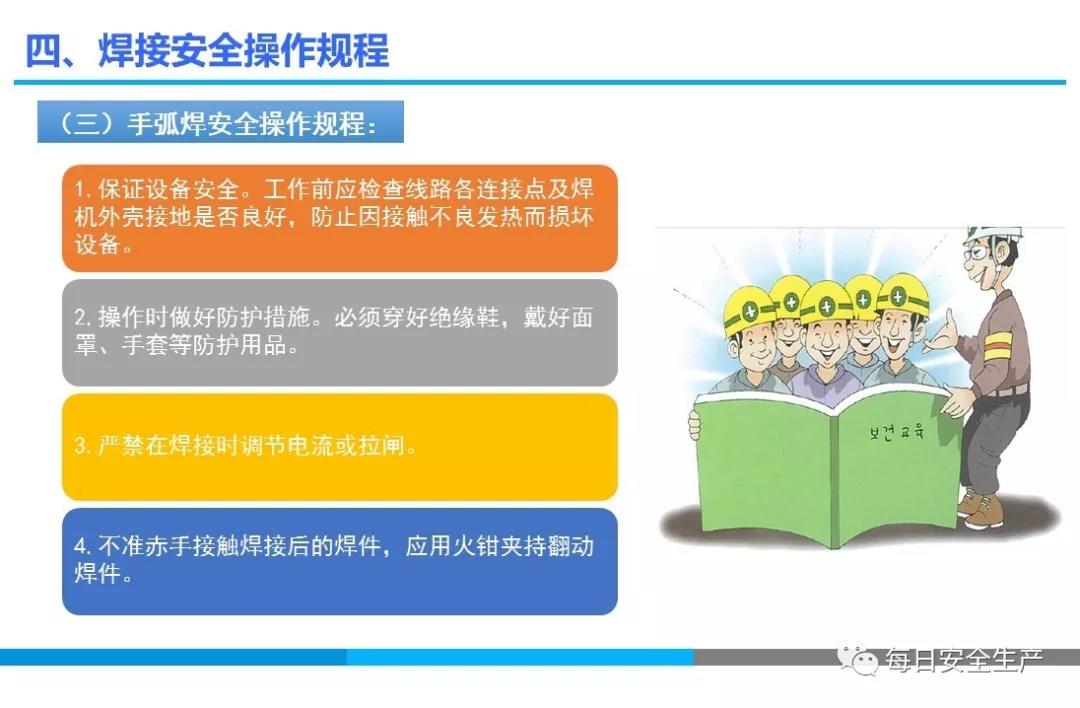 四、焊接安全操作规程

（三）手弧焊安全操作规程：

1. 保证设备安全。工作前应检查线路各连接点及焊机外壳接地是否良好，防止因接触不良发热而损坏设备。

2. 操作时做好防护措施。必须穿好绝缘鞋，戴好面罩、手套等防护用品。

3. 严禁在焊接时调节电流或拉闸。

4. 不准赤手接触焊接后的焊件，应用火钳夹持翻动焊件。

보건교육

每日安全生产